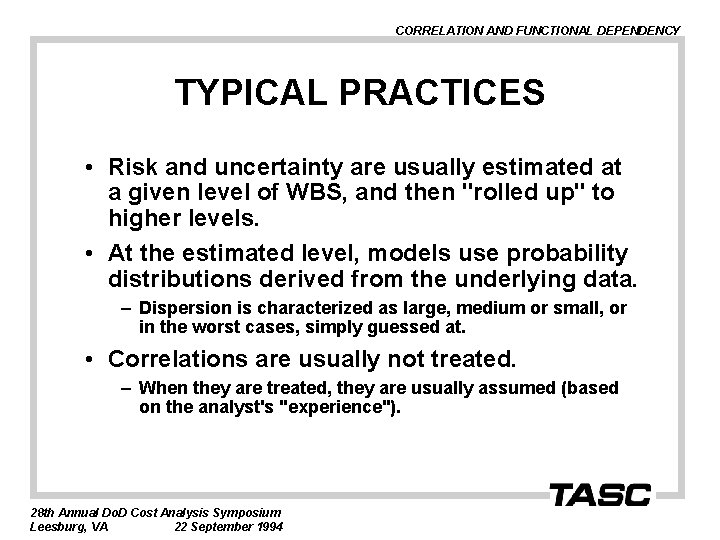 CORRELATION AND FUNCTIONAL DEPENDENCY

TYPICAL PRACTICES

• Risk and uncertainty are usually estimated at a given level of WBS, and then "rolled up" to higher levels.

• At the estimated level, models use probability distributions derived from the underlying data.

– Dispersion is characterized as large, medium or small, or in the worst cases, simply guessed at.

• Correlations are usually not treated.

– When they are treated, they are usually assumed (based on the analyst's "experience").

TASC

28th Annual DoD Cost Analysis Symposium
Leesburg, VA 22 September 1994